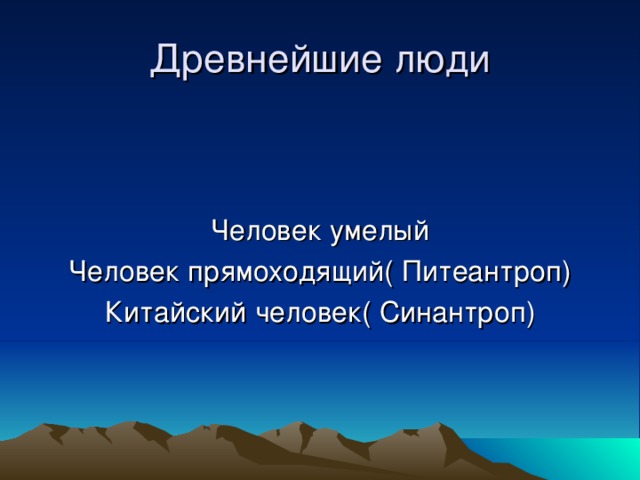 Древнейшие люди

Человек умелый
Человек прямоходящий( Питеантроп)
Китайский человек( Синантроп)